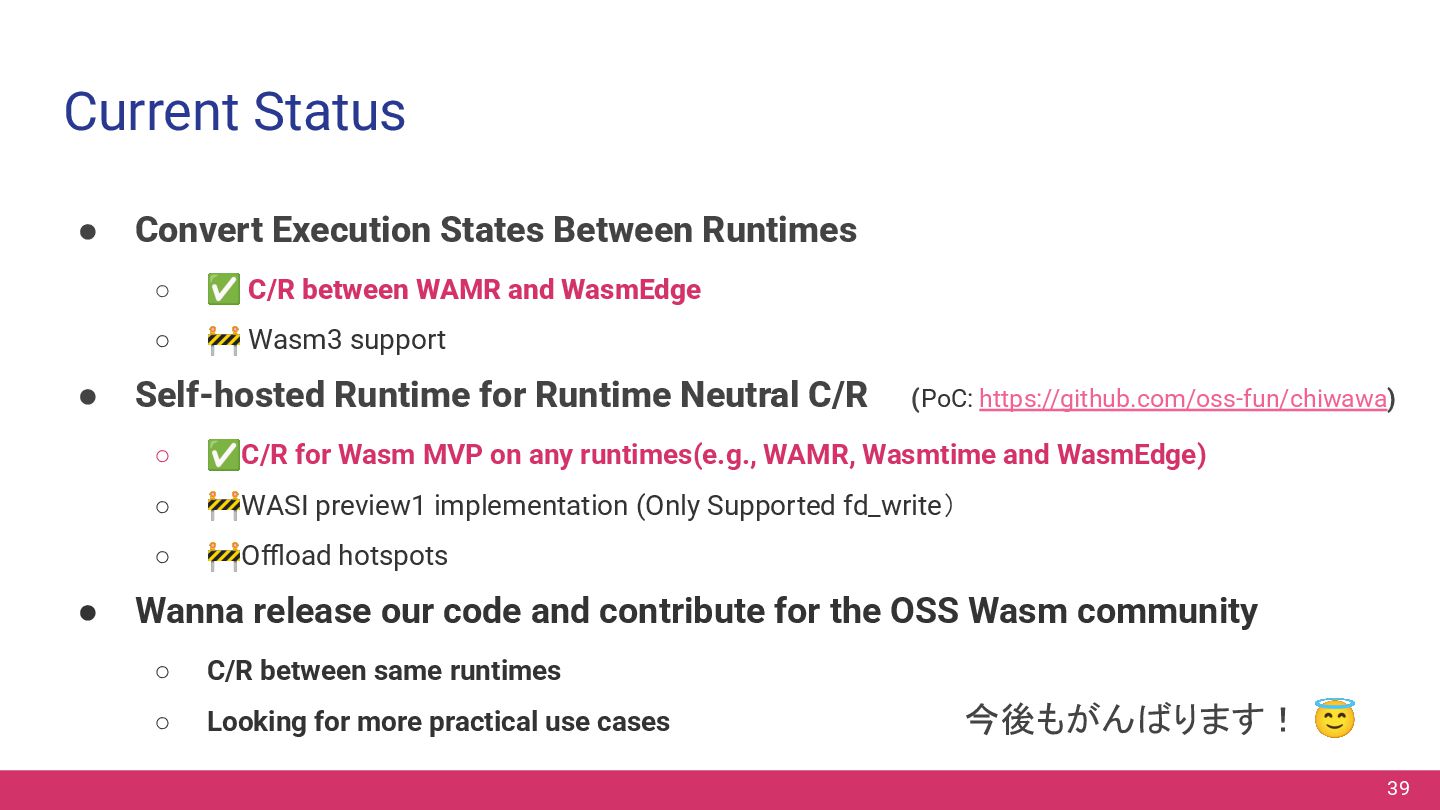 Current Status

● Convert Execution States Between Runtimes
○ ✅ C/R between WAMR and WasmEdge
○ 🚧 Wasm3 support
● Self-hosted Runtime for Runtime Neutral C/R (PoC: https://github.com/oss-fun/chiwawa)
○ ✅C/R for Wasm MVP on any runtimes(e.g., WAMR, Wasmtime and WasmEdge)
○ 🚧WASI preview1 implementation (Only Supported fd_write）
○ 🚧Offload hotspots
● Wanna release our code and contribute for the OSS Wasm community
○ C/R between same runtimes
○ Looking for more practical use cases

今後もがんばります！ 😇

39